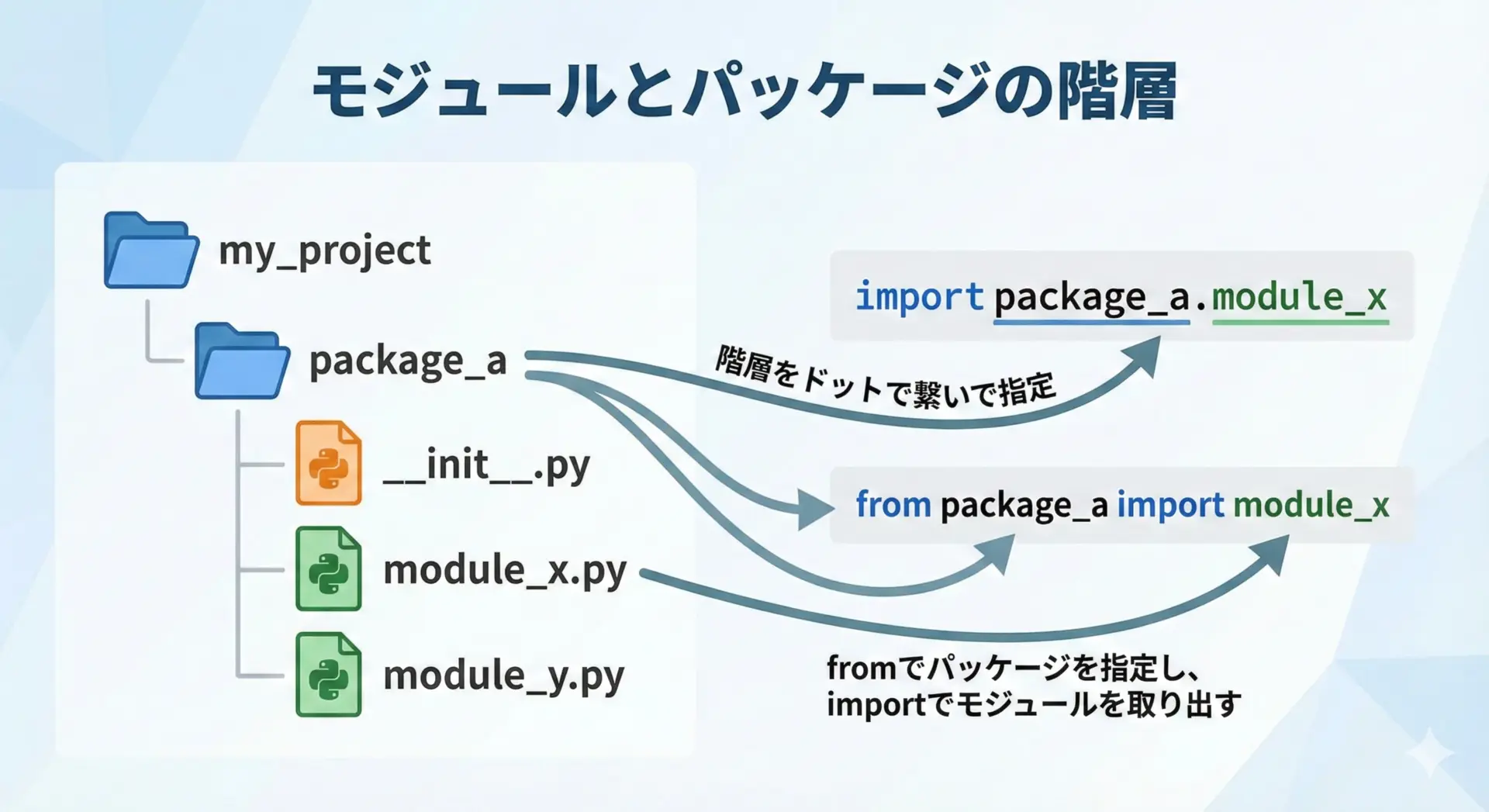 モジュールとパッケージの階層

my_project

package_a

__init__.py

module_x.py

module_y.py

import package_a.module_x

階層をドットで繋いで指定

from package_a import module_x

fromでパッケージを指定し、
importでモジュールを取り出す